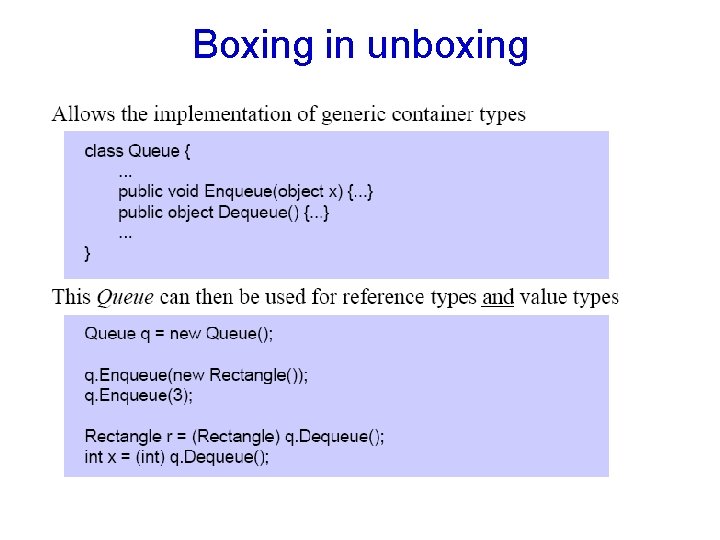 Boxing in unboxing

Allows the implementation of generic container types

class Queue {
 ...
 public void Enqueue(object x) {...}
 public object Dequeue() {...}
 ...
}

This Queue can then be used for reference types and value types

Queue q = new Queue();

q.Enqueue(new Rectangle());
q.Enqueue(3);

Rectangle r = (Rectangle) q.Dequeue();
int x = (int) q.Dequeue();